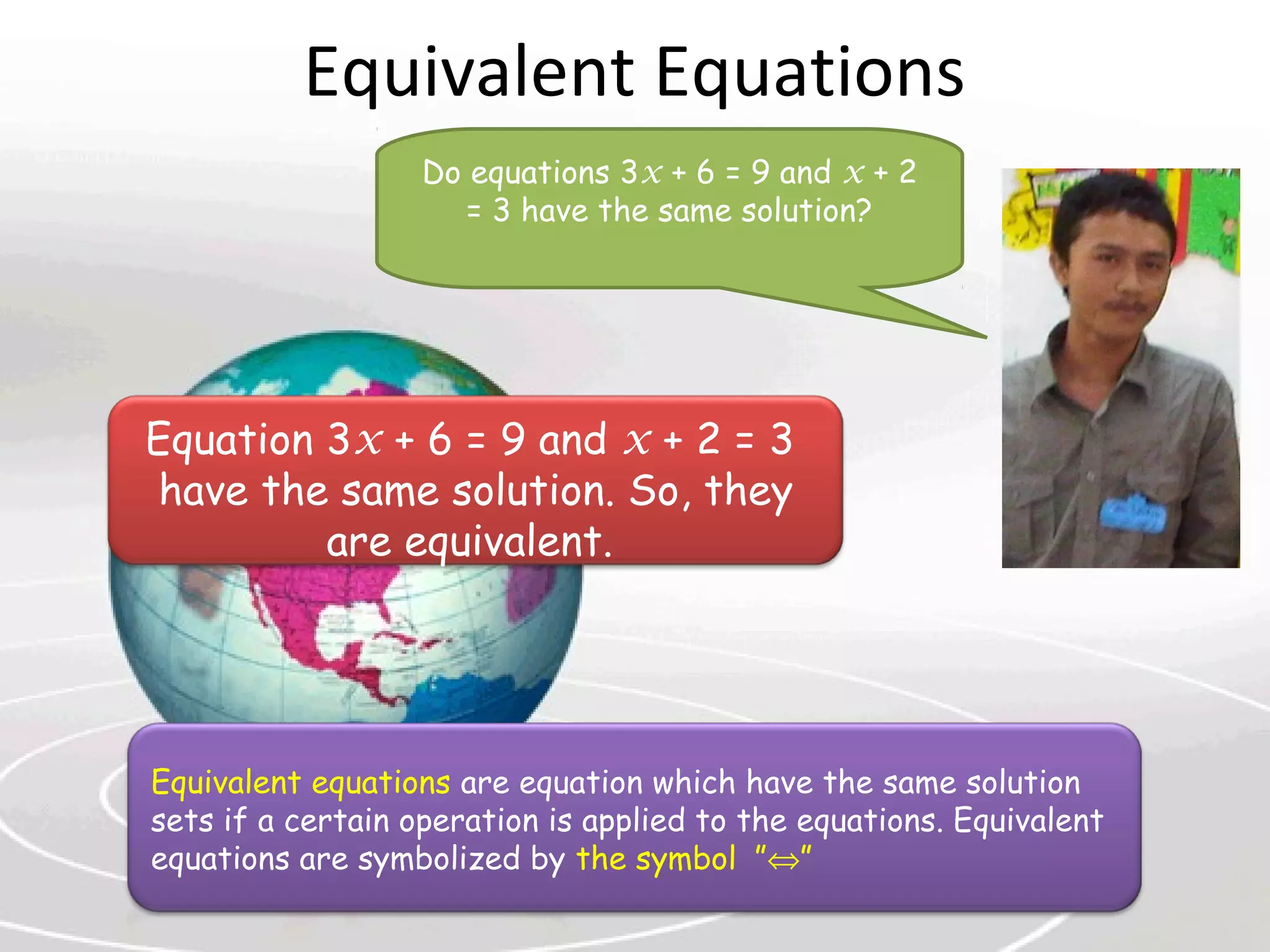 Equivalent Equations

Do equations $3x + 6 = 9$ and $x + 2 = 3$ have the same solution?

Equation $3x + 6 = 9$ and $x + 2 = 3$ have the same solution. So, they are equivalent.

Equivalent equations are equation which have the same solution sets if a certain operation is applied to the equations. Equivalent equations are symbolized by the symbol "$\Leftrightarrow$"